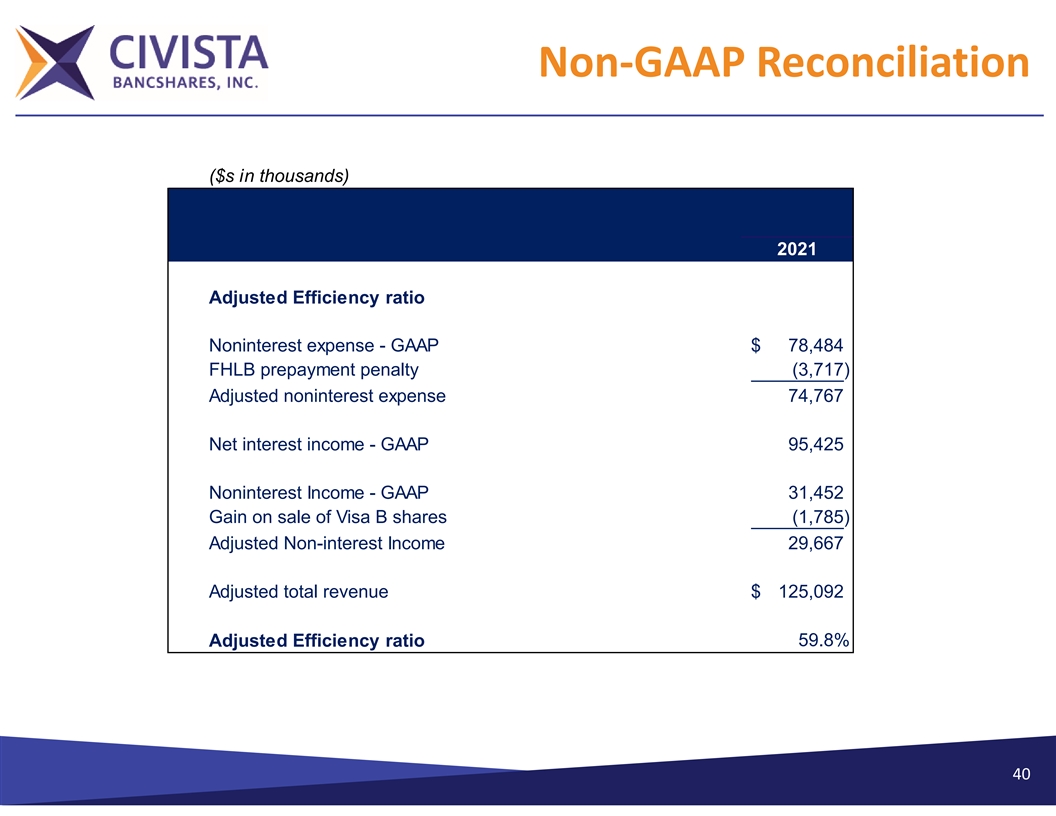 CIVISTA
BANCSHARES, INC.

Non-GAAP Reconciliation

($s in thousands)

| | 2021 |
|---|---|
| **Adjusted Efficiency ratio** | |
| Noninterest expense - GAAP | $ 78,484 |
| FHLB prepayment penalty | (3,717) |
| Adjusted noninterest expense | 74,767 |
| Net interest income - GAAP | 95,425 |
| Noninterest Income - GAAP | 31,452 |
| Gain on sale of Visa B shares | (1,785) |
| Adjusted Non-interest Income | 29,667 |
| Adjusted total revenue | $ 125,092 |
| **Adjusted Efficiency ratio** | 59.8% |

40